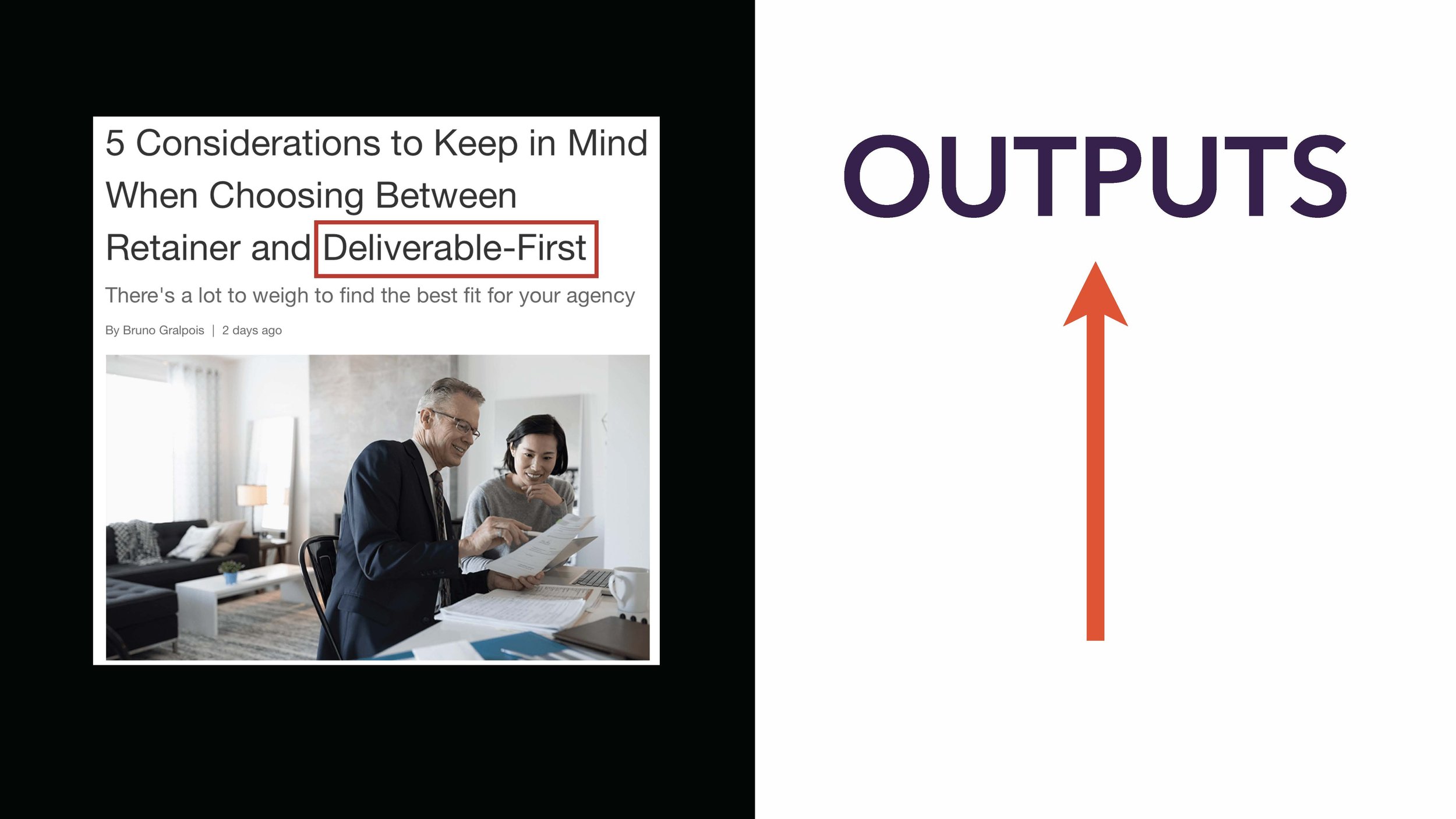 5 Considerations to Keep in Mind When Choosing Between Retainer and Deliverable-First

There's a lot to weigh to find the best fit for your agency

By Bruno Gralpois | 2 days ago

OUTPUTS